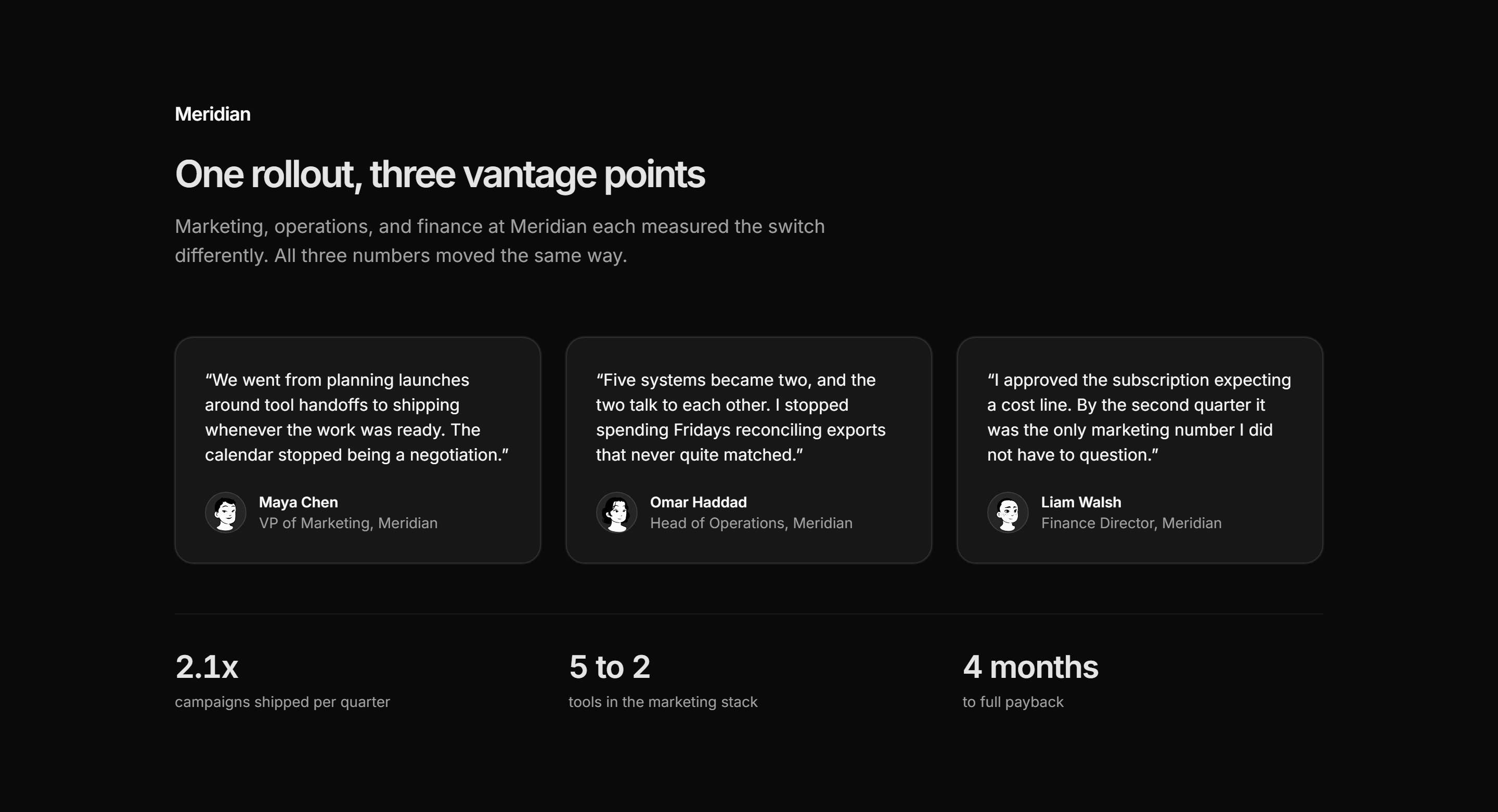 Meridian

One rollout, three vantage points

Marketing, operations, and finance at Meridian each measured the switch differently. All three numbers moved the same way.

“We went from planning launches around tool handoffs to shipping whenever the work was ready. The calendar stopped being a negotiation.”

Maya Chen
VP of Marketing, Meridian

“Five systems became two, and the two talk to each other. I stopped spending Fridays reconciling exports that never quite matched.”

Omar Haddad
Head of Operations, Meridian

“I approved the subscription expecting a cost line. By the second quarter it was the only marketing number I did not have to question.”

Liam Walsh
Finance Director, Meridian

2.1x
campaigns shipped per quarter

5 to 2
tools in the marketing stack

4 months
to full payback